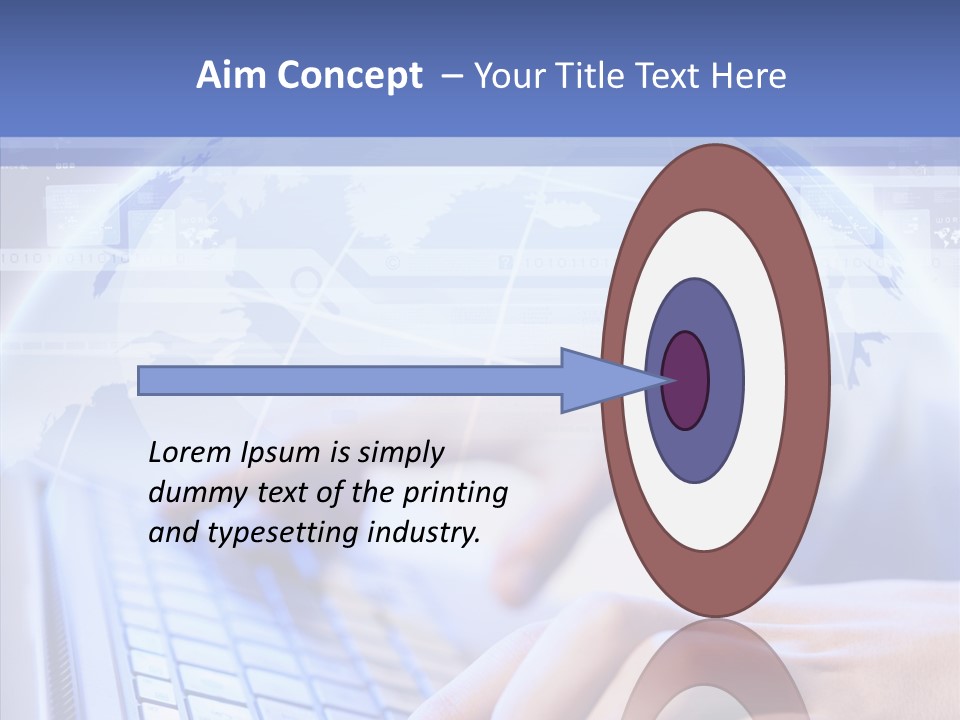 Aim Concept – Your Title Text Here

Lorem Ipsum is simply dummy text of the printing and typesetting industry.